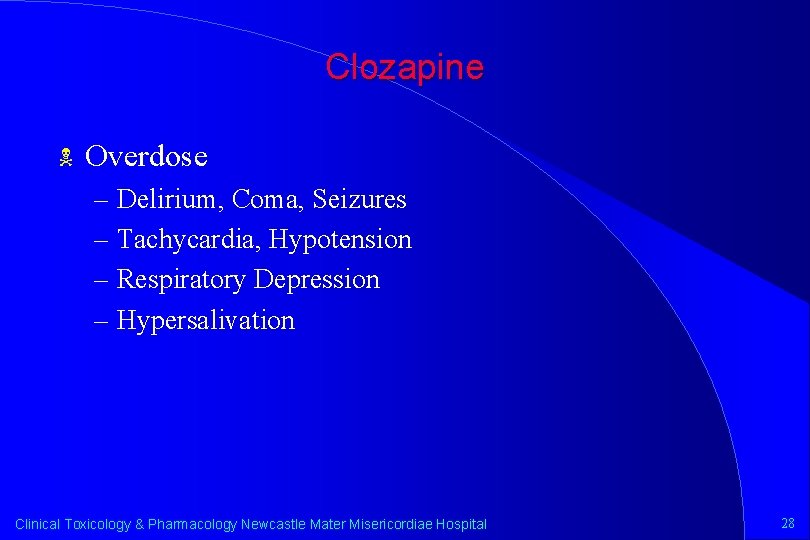 Clozapine

Overdose
– Delirium, Coma, Seizures
– Tachycardia, Hypotension
– Respiratory Depression
– Hypersalivation

Clinical Toxicology & Pharmacology Newcastle Mater Misericordiae Hospital

28